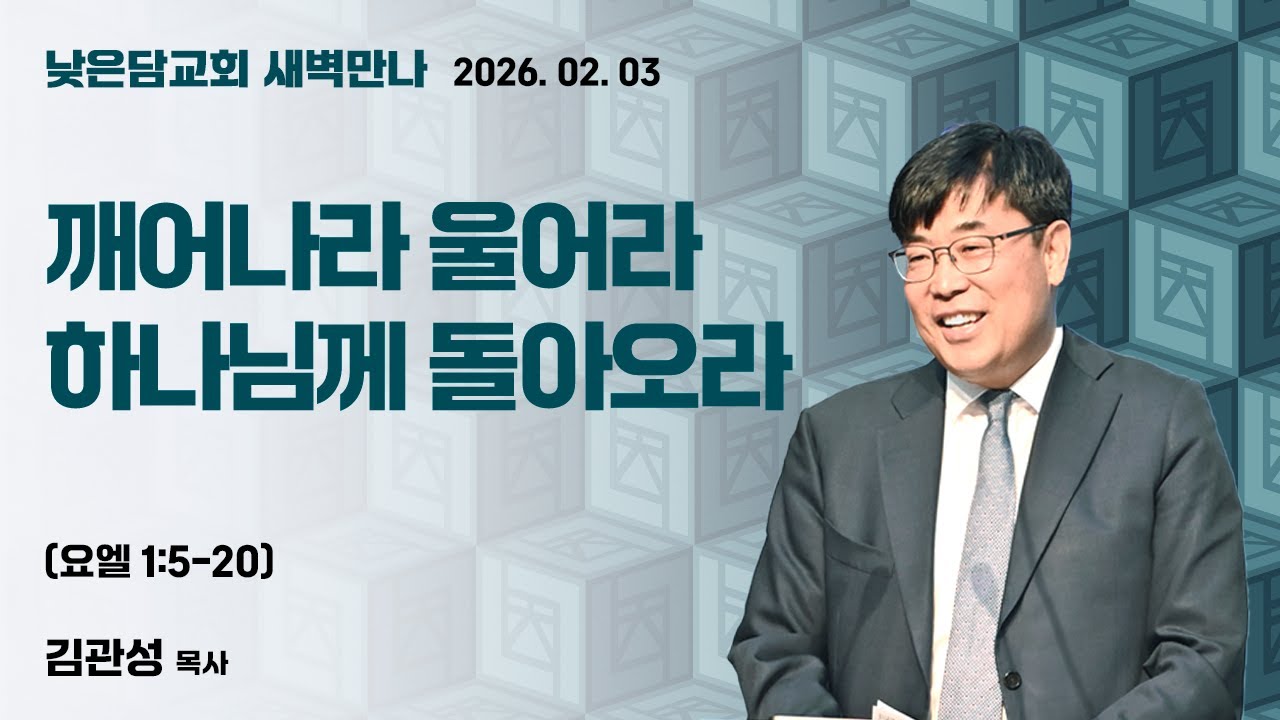 낮은담교회 새벽만나 2026. 02. 03

깨어나라 울어라
하나님께 돌아오라

(요엘 1:5-20)

김관성 목사